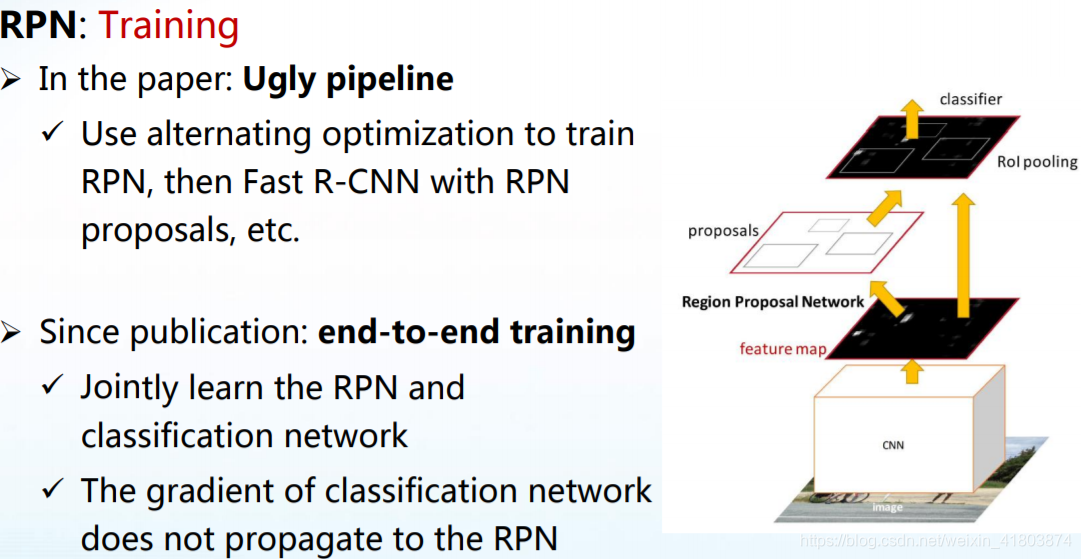 RPN: Training

➢ In the paper: Ugly pipeline

✓ Use alternating optimization to train RPN, then Fast R-CNN with RPN proposals, etc.

➢ Since publication: end-to-end training

✓ Jointly learn the RPN and classification network

✓ The gradient of classification network does not propagate to the RPN

classifier

RoI pooling

proposals

Region Proposal Network

feature map

CNN

image

https://blog.csdn.net/weixin_41803874